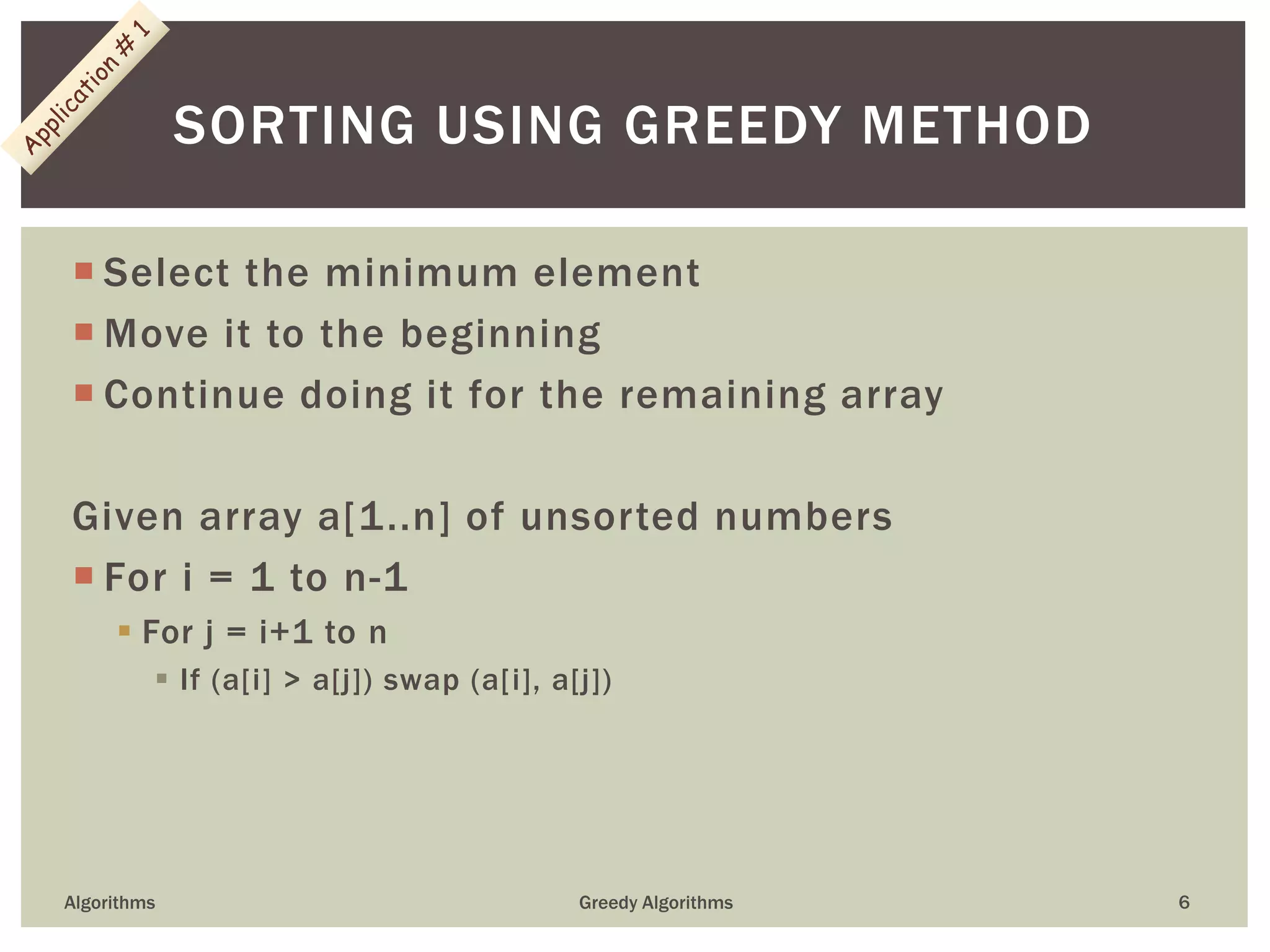 Application # 1

SORTING USING GREEDY METHOD

- Select the minimum element
- Move it to the beginning
- Continue doing it for the remaining array

Given array a[1..n] of unsorted numbers

- For i = 1 to n-1
  - For j = i+1 to n
    - If (a[i] > a[j]) swap (a[i], a[j])

Algorithms

Greedy Algorithms

6